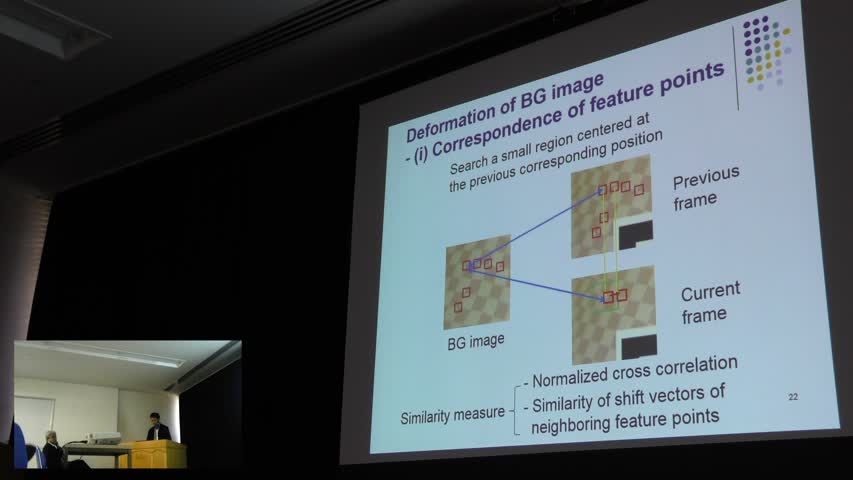 Deformation of BG image
- (i) Correspondence of feature points

Search a small region centered at the previous corresponding position

Previous frame

Current frame

BG image

Similarity measure - Normalized cross correlation
- Similarity of shift vectors of neighboring feature points

22